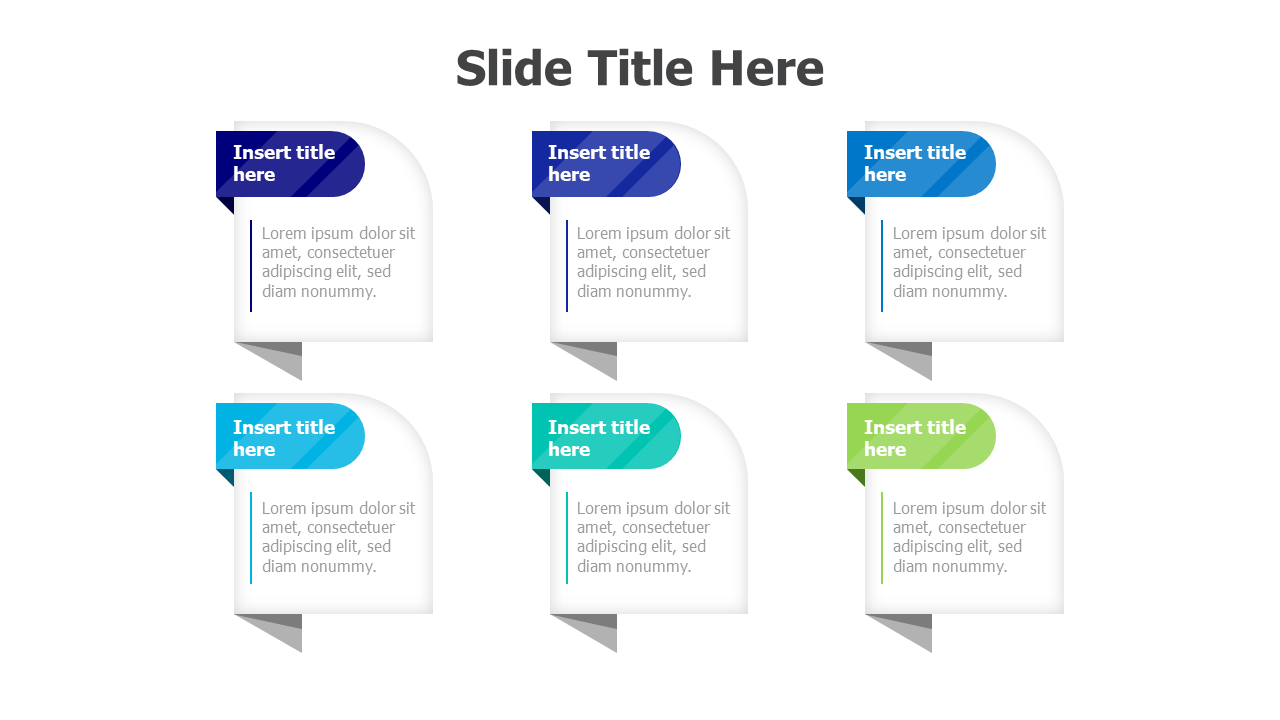 Slide Title Here

Insert title here

Lorem ipsum dolor sit amet, consectetuer adipiscing elit, sed diam nonummy.

Insert title here

Lorem ipsum dolor sit amet, consectetuer adipiscing elit, sed diam nonummy.

Insert title here

Lorem ipsum dolor sit amet, consectetuer adipiscing elit, sed diam nonummy.

Insert title here

Lorem ipsum dolor sit amet, consectetuer adipiscing elit, sed diam nonummy.

Insert title here

Lorem ipsum dolor sit amet, consectetuer adipiscing elit, sed diam nonummy.

Insert title here

Lorem ipsum dolor sit amet, consectetuer adipiscing elit, sed diam nonummy.